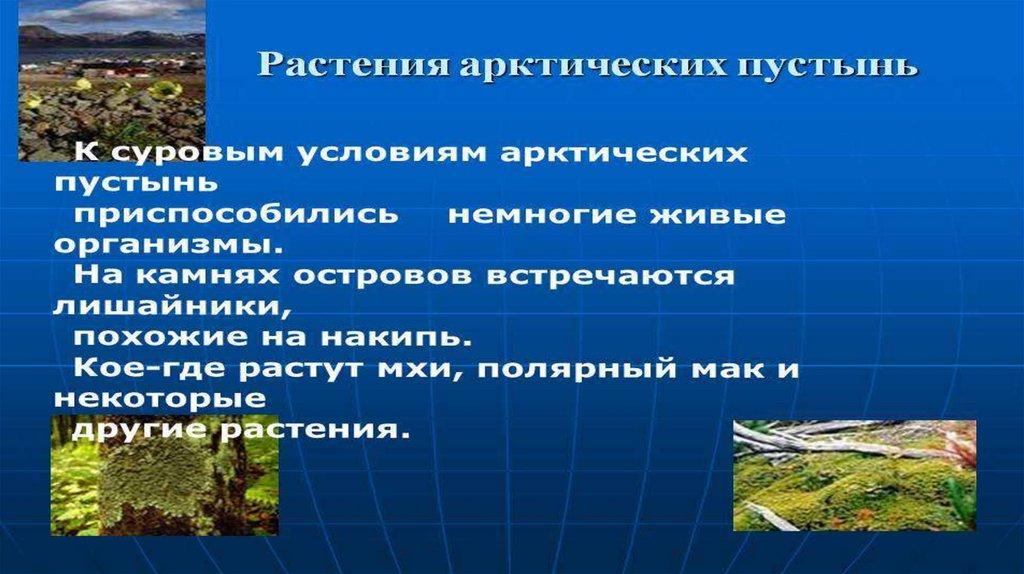 Растения арктических пустынь

К суровым условиям арктических пустынь приспособились немногие живые организмы.
На камнях островов встречаются лишайники, похожие на накипь.
Кое-где растут мхи, полярный мак и некоторые другие растения.